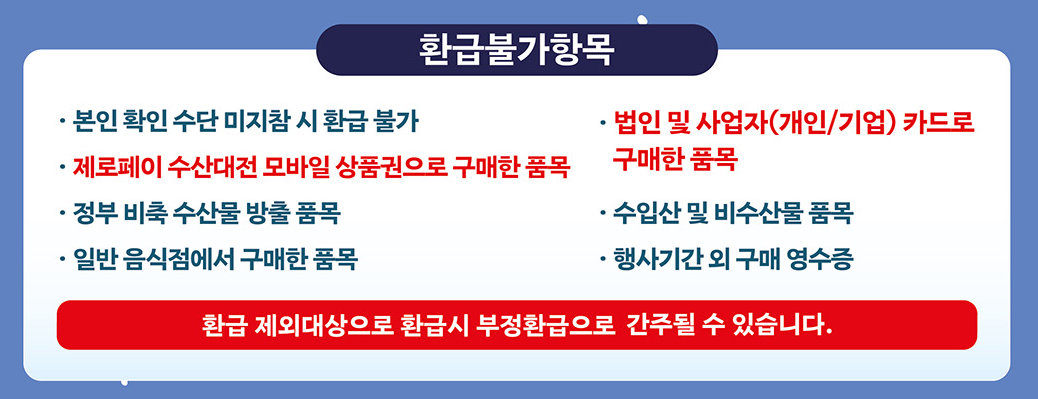 환급불가항목

· 본인 확인 수단 미지참 시 환급 불가

· 제로페이 수산대전 모바일 상품권으로 구매한 품목

· 정부 비축 수산물 방출 품목

· 일반 음식점에서 구매한 품목

· 법인 및 사업자(개인/기업) 카드로 구매한 품목

· 수입산 및 비수산물 품목

· 행사기간 외 구매 영수증

환급 제외대상으로 환급시 부정환급으로 간주될 수 있습니다.